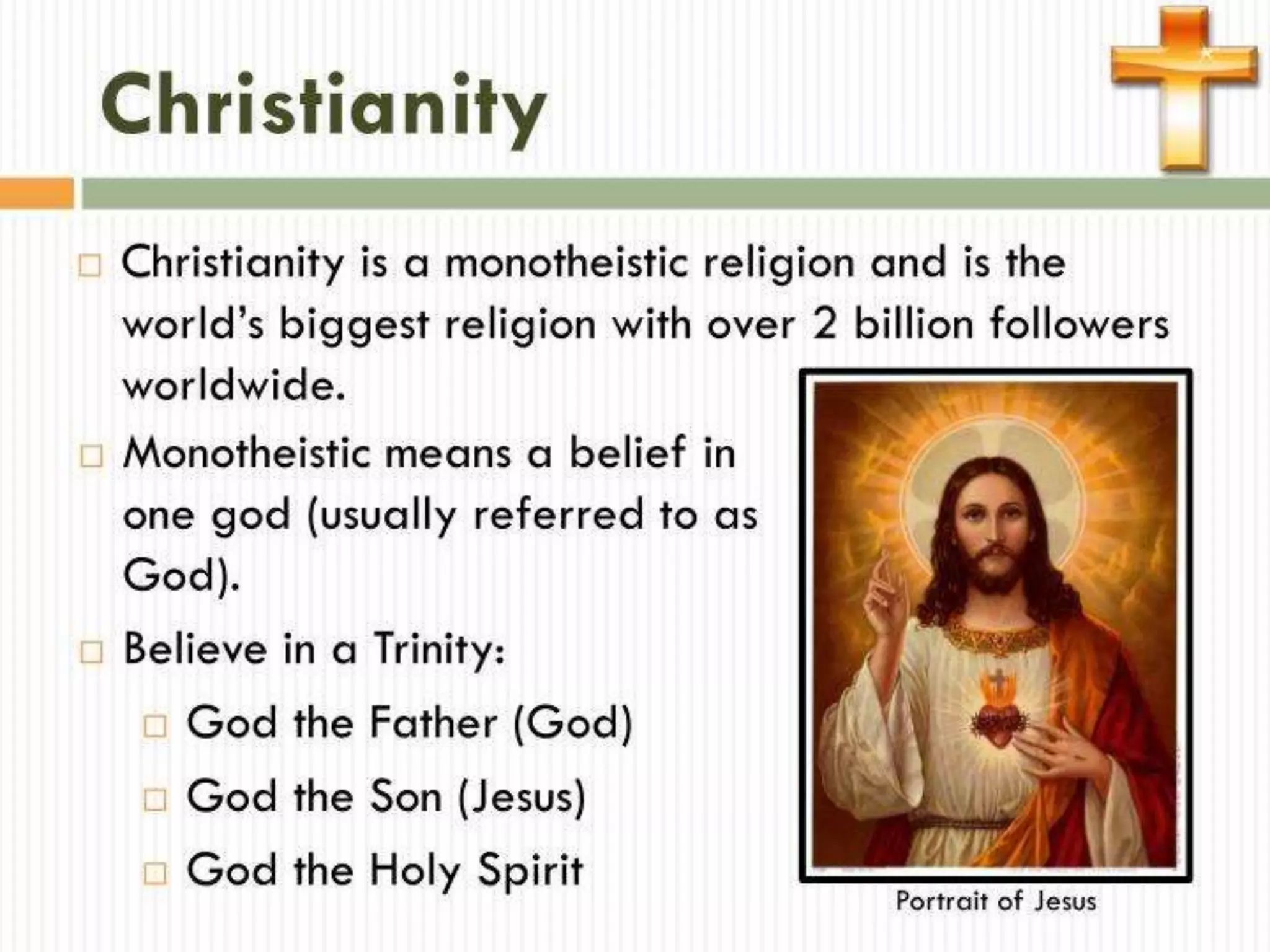 Christianity

Christianity is a monotheistic religion and is the world's biggest religion with over 2 billion followers worldwide.

Monotheistic means a belief in one god (usually referred to as God).

Believe in a Trinity:

God the Father (God)

God the Son (Jesus)

God the Holy Spirit

Portrait of Jesus